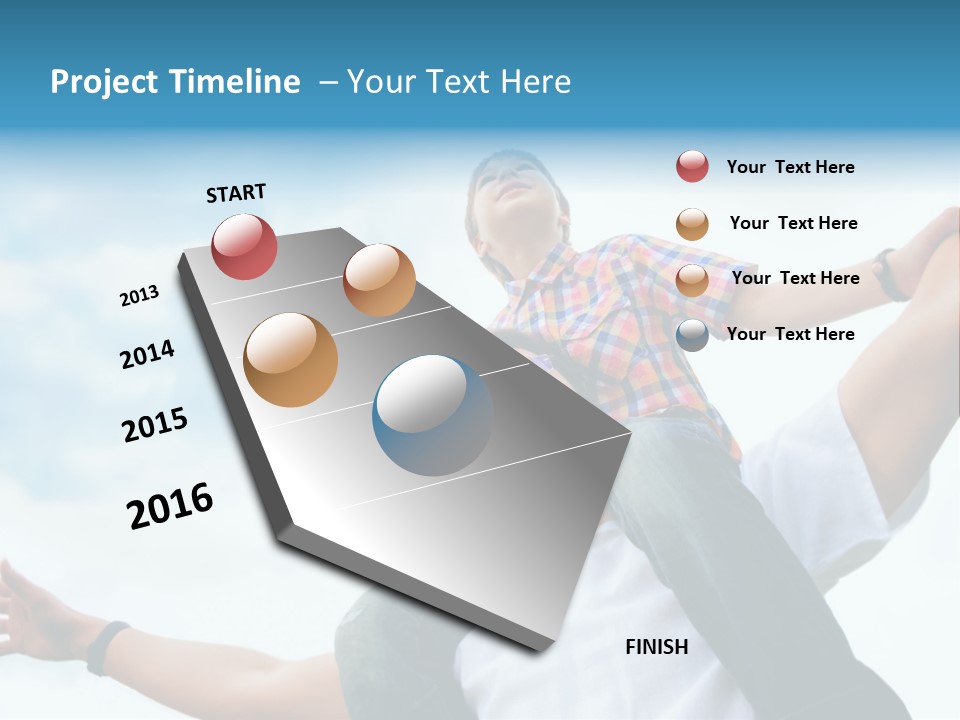 Project Timeline – Your Text Here

START

2013

2014

2015

2016

FINISH

Your Text Here

Your Text Here

Your Text Here

Your Text Here